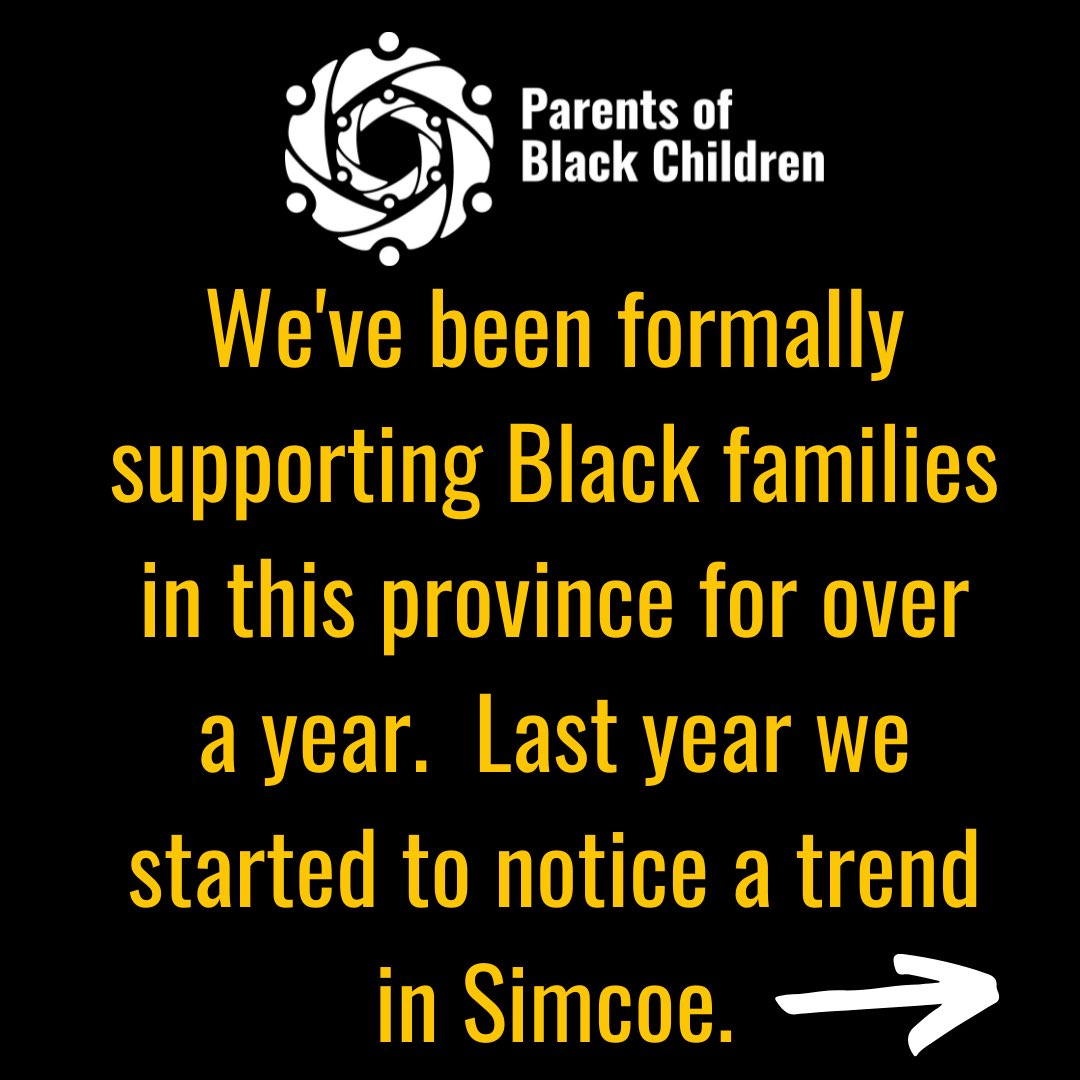 Parents of Black Children

We've been formally supporting Black families in this province for over a year.  Last year we started to notice a trend in Simcoe.